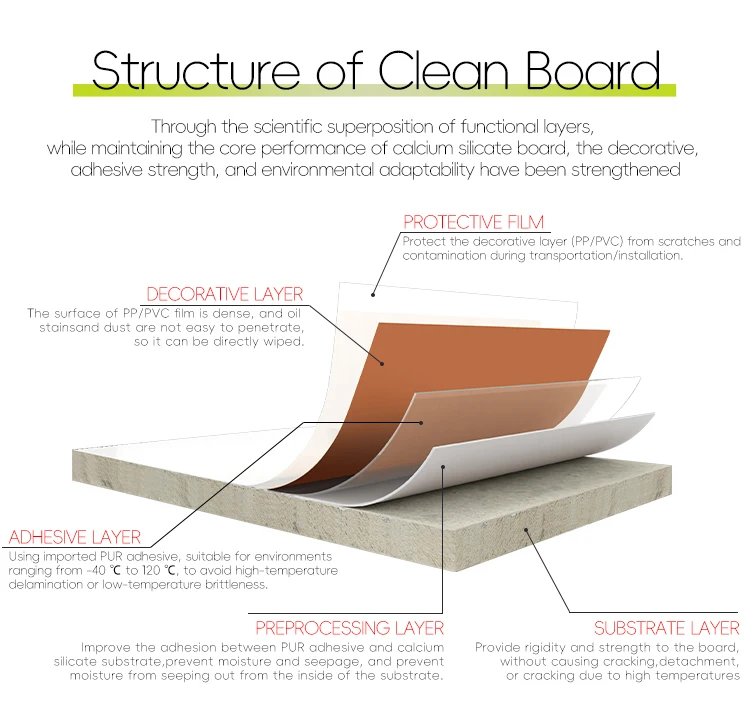 Structure of Clean Board

Through the scientific superposition of functional layers, while maintaining the core performance of calcium silicate board, the decorative, adhesive strength, and environmental adaptability have been strengthened

PROTECTIVE FILM
Protect the decorative layer (PP/PVC) from scratches and contamination during transportation/installation.

DECORATIVE LAYER
The surface of PP/PVC film is dense, and oil stainsand dust are not easy to penetrate, so it can be directly wiped.

ADHESIVE LAYER
Using imported PUR adhesive, suitable for environments ranging from -40 ℃ to 120 ℃, to avoid high-temperature delamination or low-temperature brittleness.

PREPROCESSING LAYER
Improve the adhesion between PUR adhesive and calcium silicate substrate,prevent moisture and seepage, and prevent moisture from seeping out from the inside of the substrate.

SUBSTRATE LAYER
Provide rigidity and strength to the board, without causing cracking,detachment, or cracking due to high temperatures